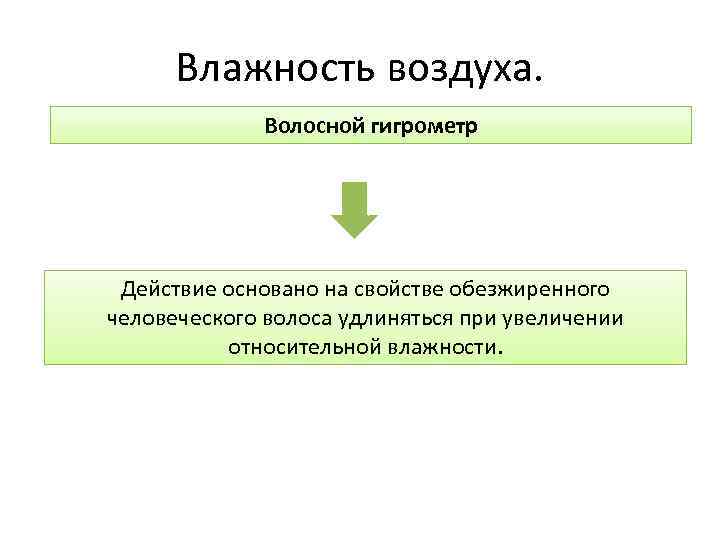 Влажность воздуха.

Волосной гигрометр

Действие основано на свойстве обезжиренного человеческого волоса удлиняться при увеличении относительной влажности.